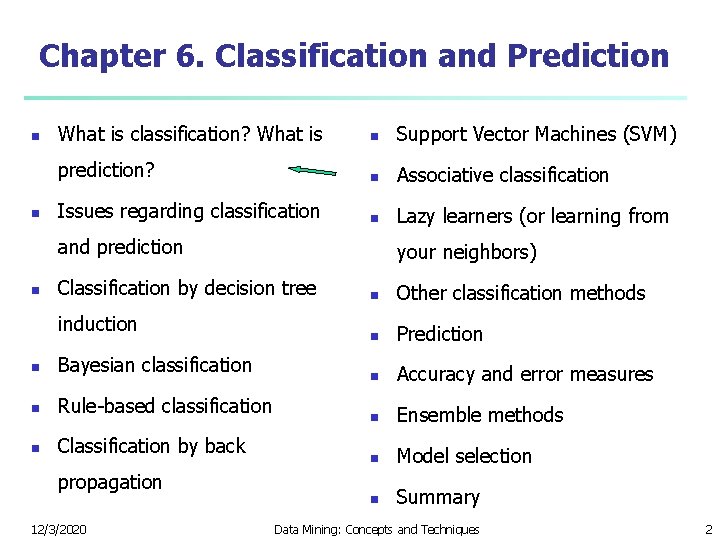 Chapter 6. Classification and Prediction

- What is classification? What is prediction?
- Issues regarding classification and prediction
- Classification by decision tree induction
- Bayesian classification
- Rule-based classification
- Classification by back propagation

- Support Vector Machines (SVM)
- Associative classification
- Lazy learners (or learning from your neighbors)
- Other classification methods
- Prediction
- Accuracy and error measures
- Ensemble methods
- Model selection
- Summary

12/3/2020 Data Mining: Concepts and Techniques 2